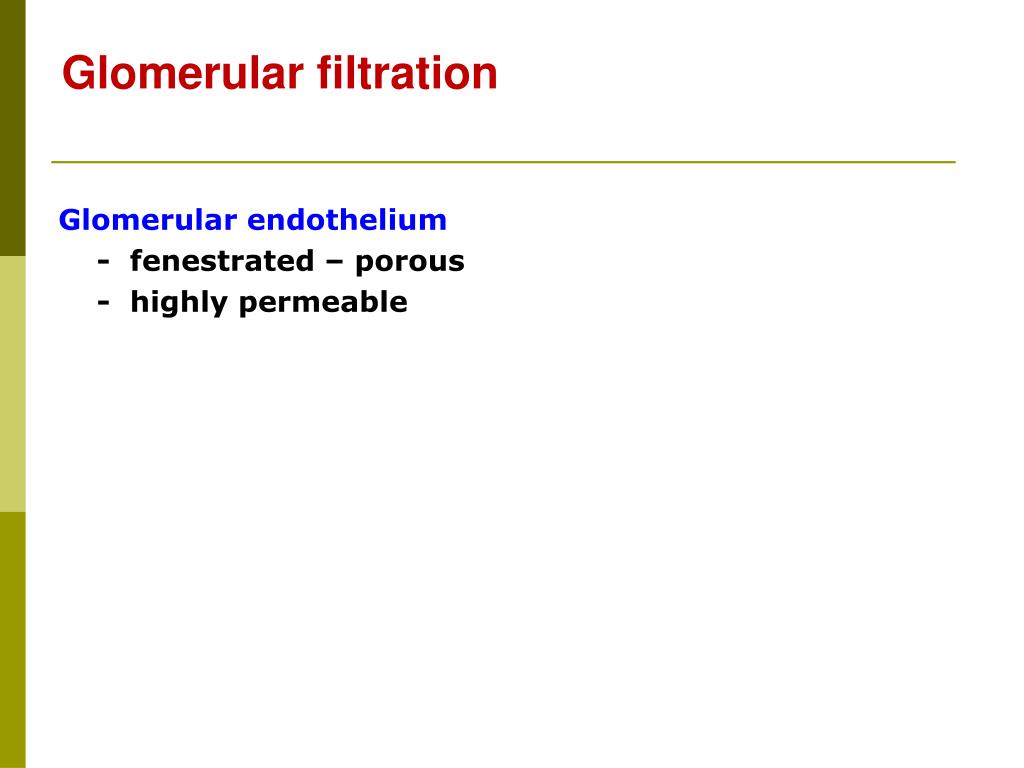 Glomerular filtration

Glomerular endothelium
- fenestrated – porous
- highly permeable